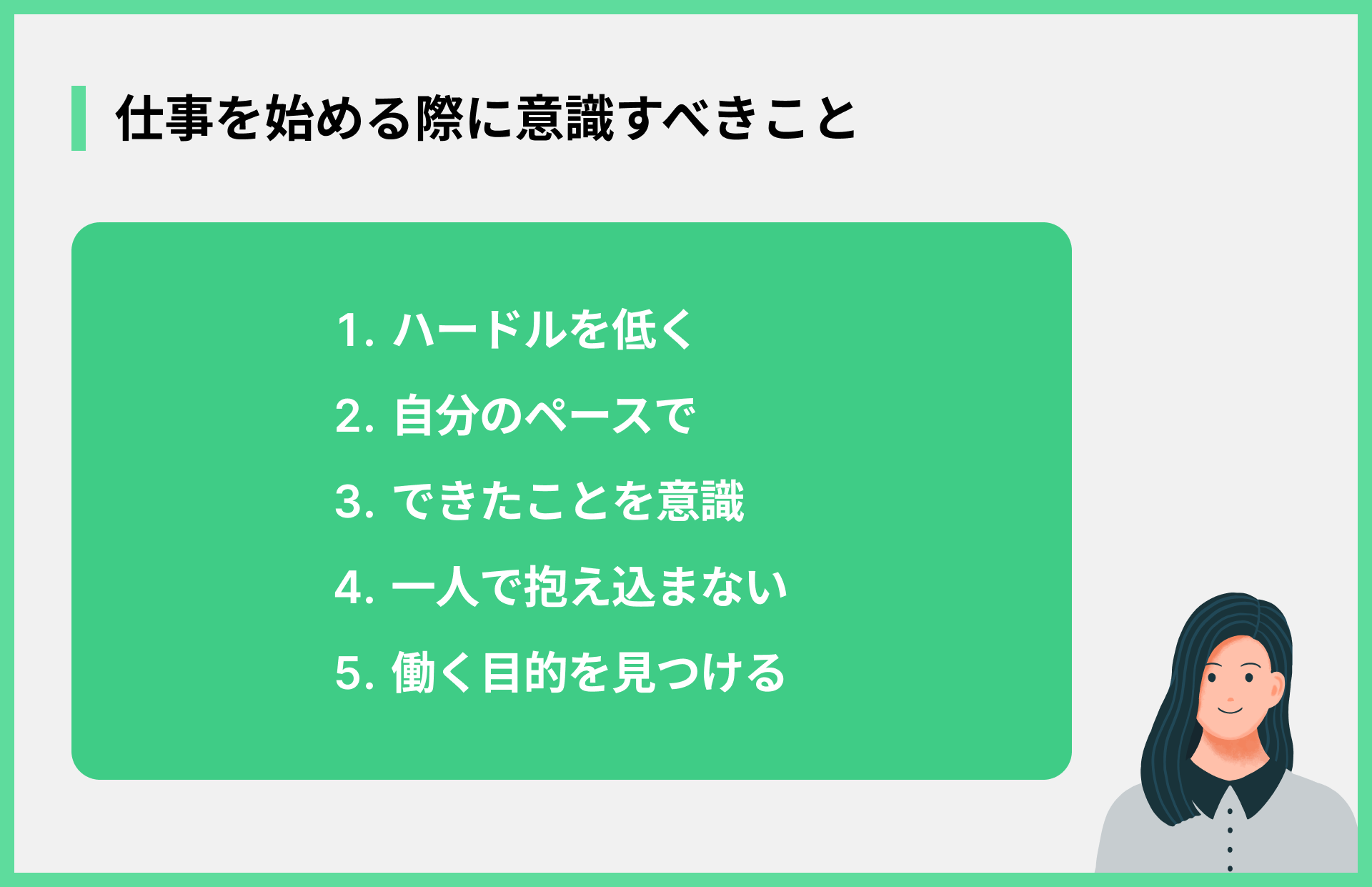 仕事を始める際に意識すべきこと

1. ハードルを低く
2. 自分のペースで
3. できたことを意識
4. 一人で抱え込まない
5. 働く目的を見つける